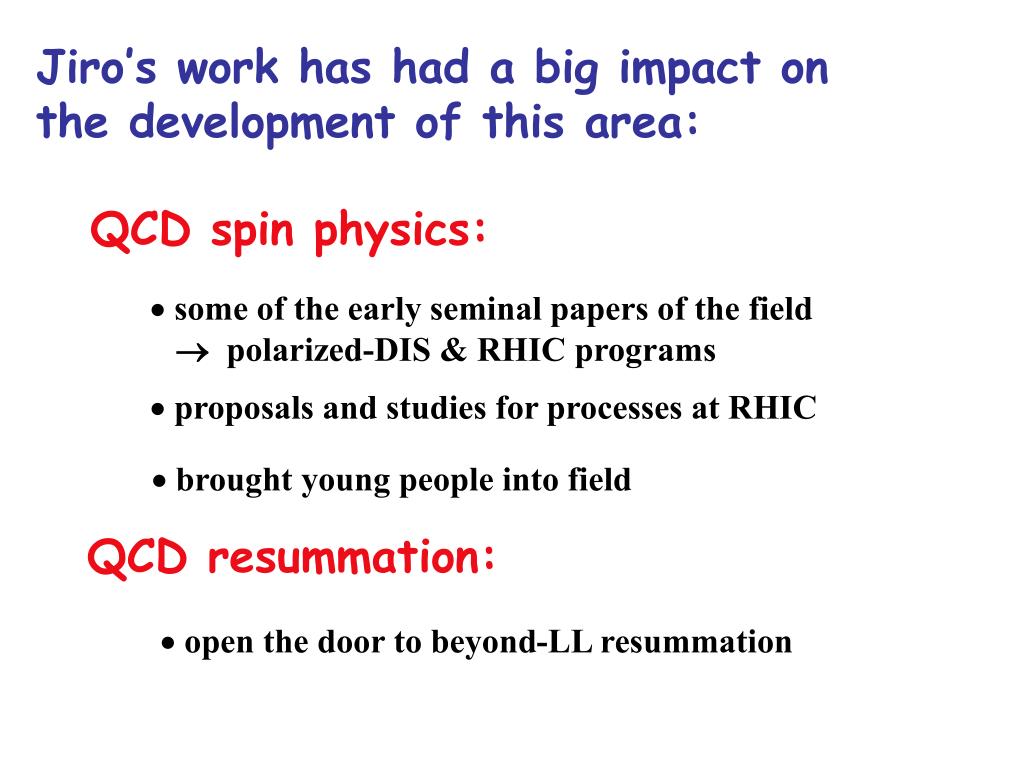 Jiro's work has had a big impact on the development of this area:

QCD spin physics:

• some of the early seminal papers of the field
$\rightarrow$ polarized-DIS & RHIC programs

• proposals and studies for processes at RHIC

• brought young people into field

QCD resummation:

• open the door to beyond-LL resummation